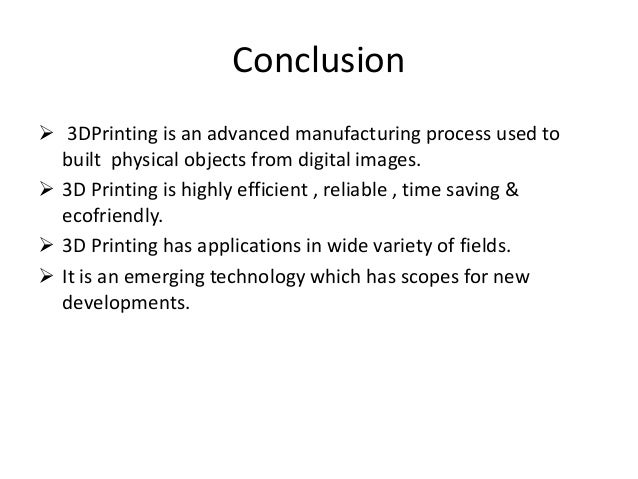 Conclusion

➢ 3DPrinting is an advanced manufacturing process used to built physical objects from digital images.

➢ 3D Printing is highly efficient , reliable , time saving & ecofriendly.

➢ 3D Printing has applications in wide variety of fields.

➢ It is an emerging technology which has scopes for new developments.